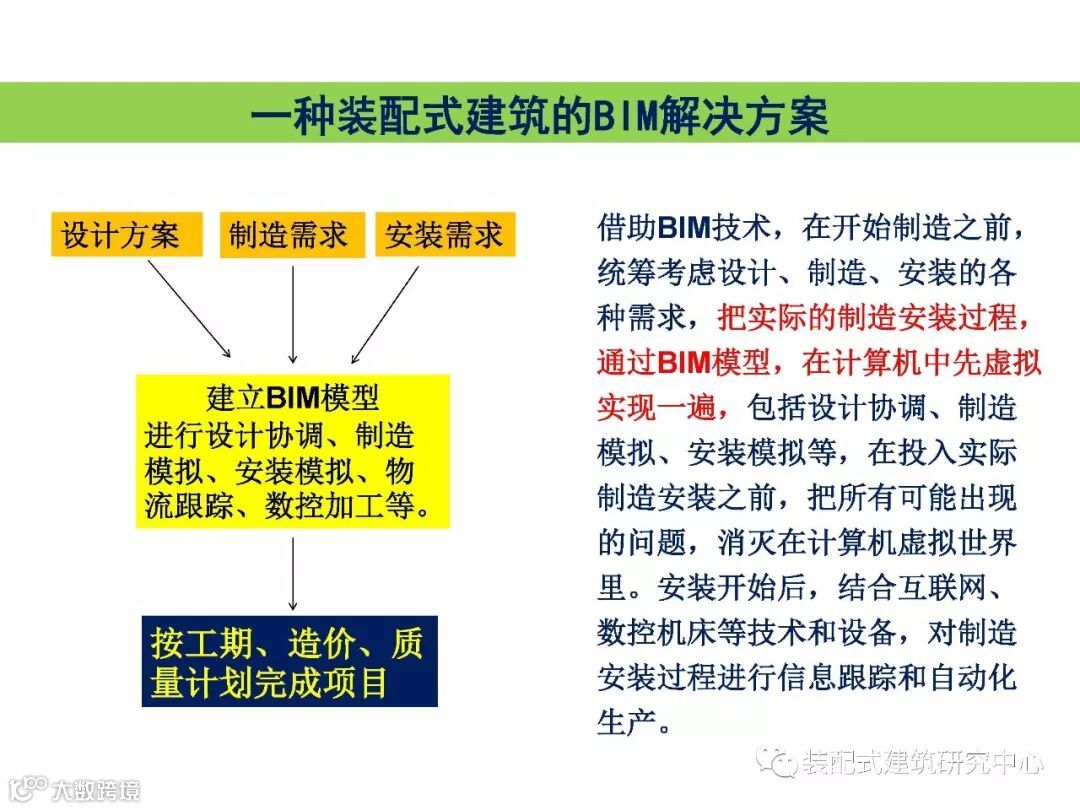 一种装配式建筑的BIM解决方案

设计方案

制造需求

安装需求

建立BIM模型
进行设计协调、制造模拟、安装模拟、物流跟踪、数控加工等。

按工期、造价、质量计划完成项目

借助BIM技术，在开始制造之前，统筹考虑设计、制造、安装的各种需求，把实际的制造安装过程，通过BIM模型，在计算机中先虚拟实现一遍，包括设计协调、制造模拟、安装模拟等，在投入实际制造安装之前，把所有可能出现的问题，消灭在计算机虚拟世界里。安装开始后，结合互联网、数控机床等技术和设备，对制造安装过程进行信息跟踪和自动化生产。

装配式建筑研究中心

大数跨境